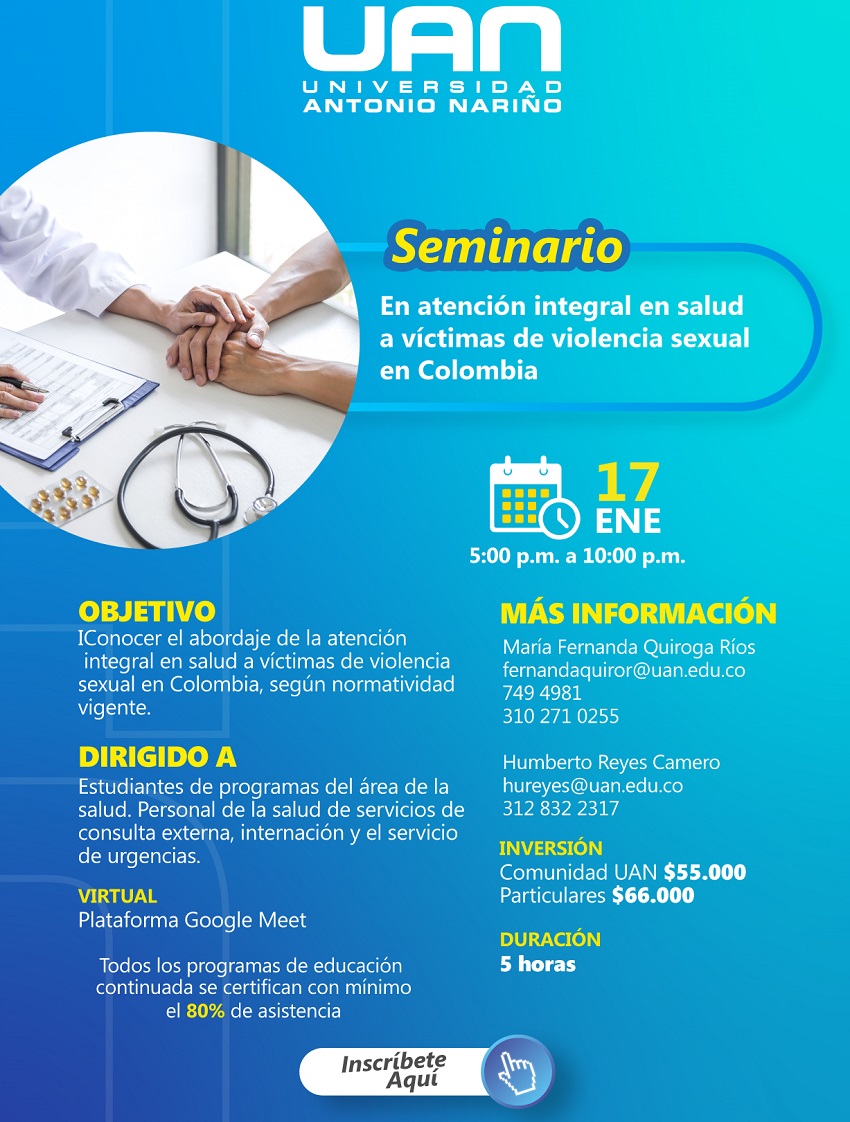 UAN
UNIVERSIDAD
ANTONIO NARIÑO

Seminario

En atención integral en salud a víctimas de violencia sexual en Colombia

17
ENE
5:00 p.m. a 10:00 p.m.

OBJETIVO
IConocer el abordaje de la atención integral en salud a víctimas de violencia sexual en Colombia, según normatividad vigente.

DIRIGIDO A
Estudiantes de programas del área de la salud. Personal de la salud de servicios de consulta externa, internación y el servicio de urgencias.

VIRTUAL
Plataforma Google Meet

Todos los programas de educación continuada se certifican con mínimo el 80% de asistencia

MÁS INFORMACIÓN
María Fernanda Quiroga Ríos
fernandaquiror@uan.edu.co
749 4981
310 271 0255

Humberto Reyes Camero
hureyes@uan.edu.co
312 832 2317

INVERSIÓN
Comunidad UAN $55.000
Particulares $66.000

DURACIÓN
5 horas

Inscríbete Aquí